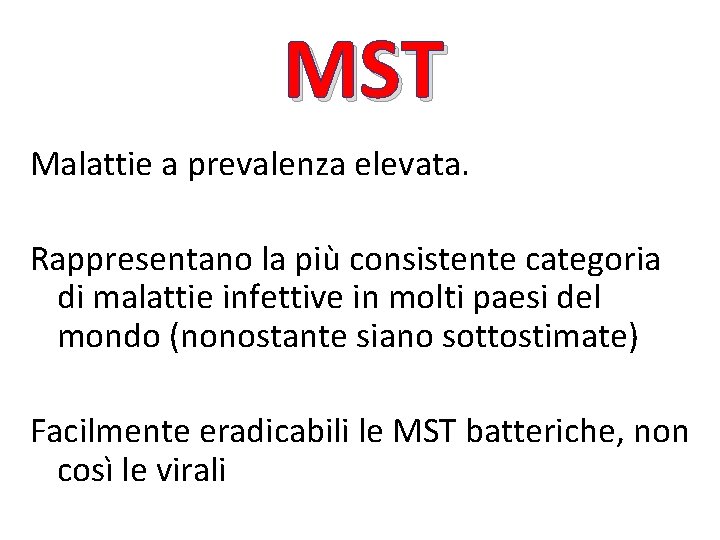 MST

Malattie a prevalenza elevata.

Rappresentano la più consistente categoria di malattie infettive in molti paesi del mondo (nonostante siano sottostimate)

Facilmente eradicabili le MST batteriche, non così le virali